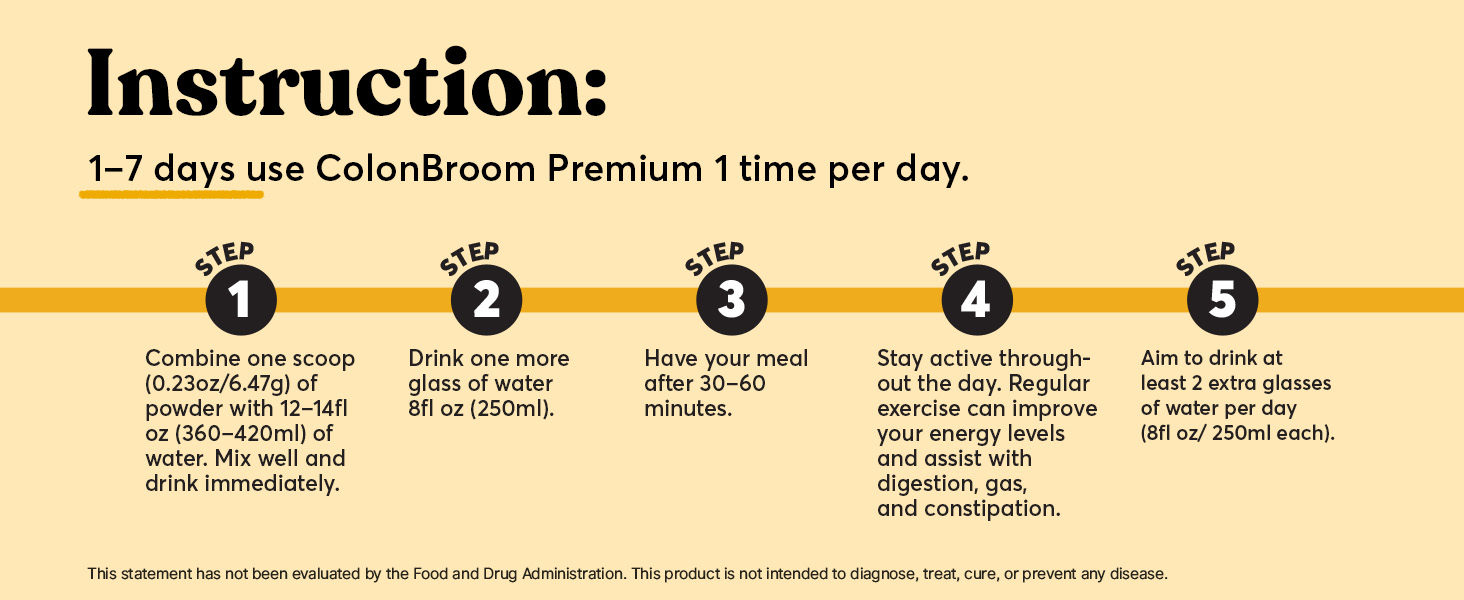 Instruction:

1–7 days use ColonBroom Premium 1 time per day.

STEP 1

Combine one scoop (0.23oz/6.47g) of powder with 12–14fl oz (360–420ml) of water. Mix well and drink immediately.

STEP 2

Drink one more glass of water 8fl oz (250ml).

STEP 3

Have your meal after 30–60 minutes.

STEP 4

Stay active throughout the day. Regular exercise can improve your energy levels and assist with digestion, gas, and constipation.

STEP 5

Aim to drink at least 2 extra glasses of water per day (8fl oz/ 250ml each).

This statement has not been evaluated by the Food and Drug Administration. This product is not intended to diagnose, treat, cure, or prevent any disease.